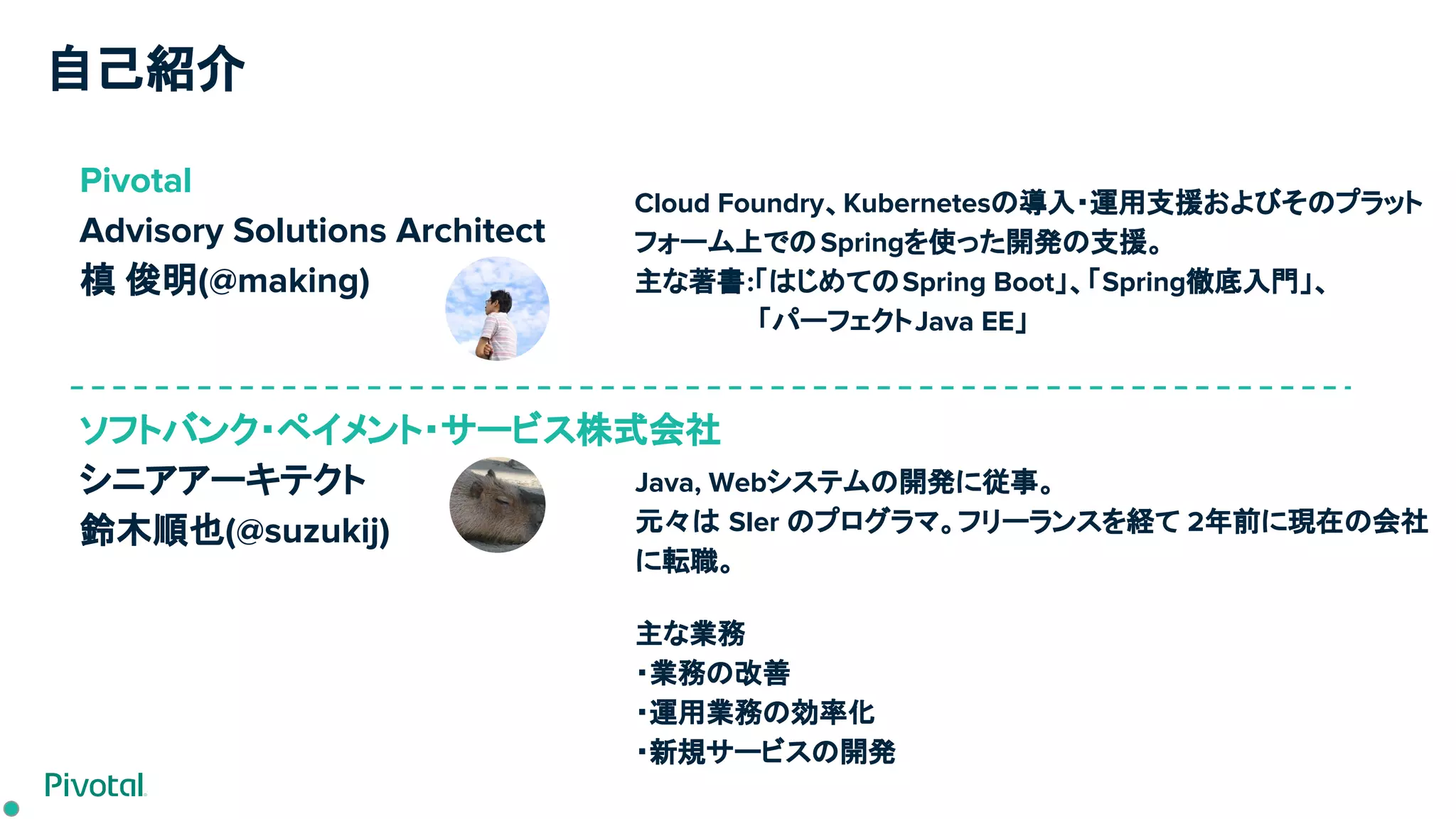 自己紹介

Pivotal
Advisory Solutions Architect
槙 俊明(@making)

Cloud Foundry、Kubernetesの導入・運用支援およびそのプラットフォーム上でのSpringを使った開発の支援。
主な著書:「はじめてのSpring Boot」、「Spring徹底入門」、「パーフェクトJava EE」

ソフトバンク・ペイメント・サービス株式会社
シニアアーキテクト
鈴木順也(@suzukij)

Java, Webシステムの開発に従事。
元々は SIer のプログラマ。フリーランスを経て 2年前に現在の会社に転職。

主な業務
・業務の改善
・運用業務の効率化
・新規サービスの開発

Pivotal